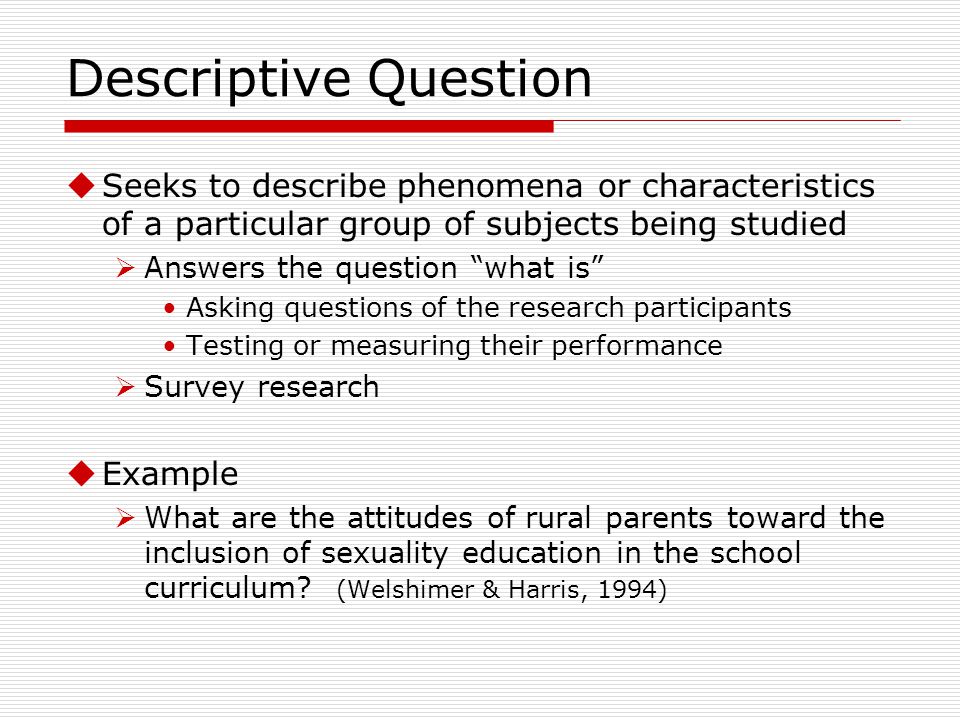 Descriptive Question

◆ Seeks to describe phenomena or characteristics of a particular group of subjects being studied

➢ Answers the question “what is”

• Asking questions of the research participants

• Testing or measuring their performance

➢ Survey research

◆ Example

➢ What are the attitudes of rural parents toward the inclusion of sexuality education in the school curriculum? (Welshimer & Harris, 1994)